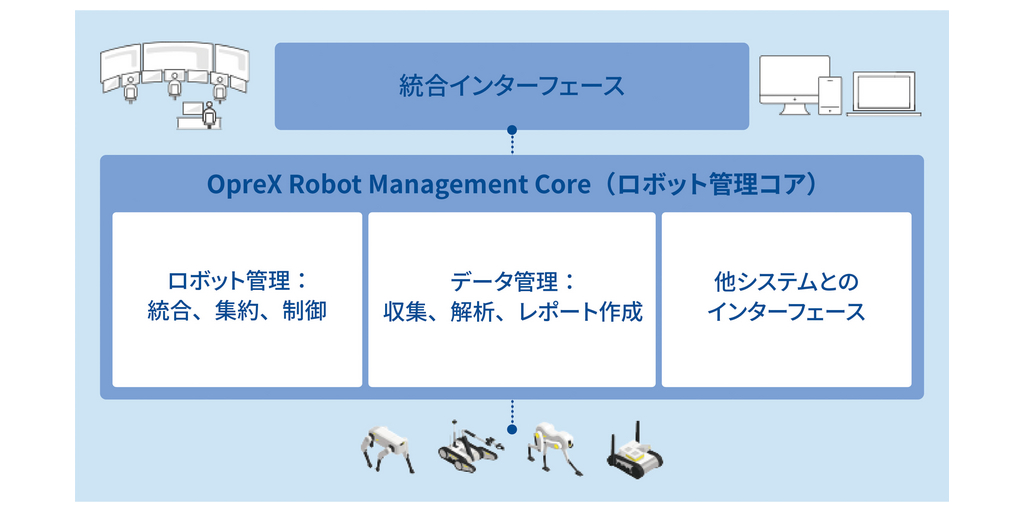 統合インターフェース

OpreX Robot Management Core（ロボット管理コア）

ロボット管理：
統合、集約、制御

データ管理：
収集、解析、レポート作成

他システムとの
インターフェース